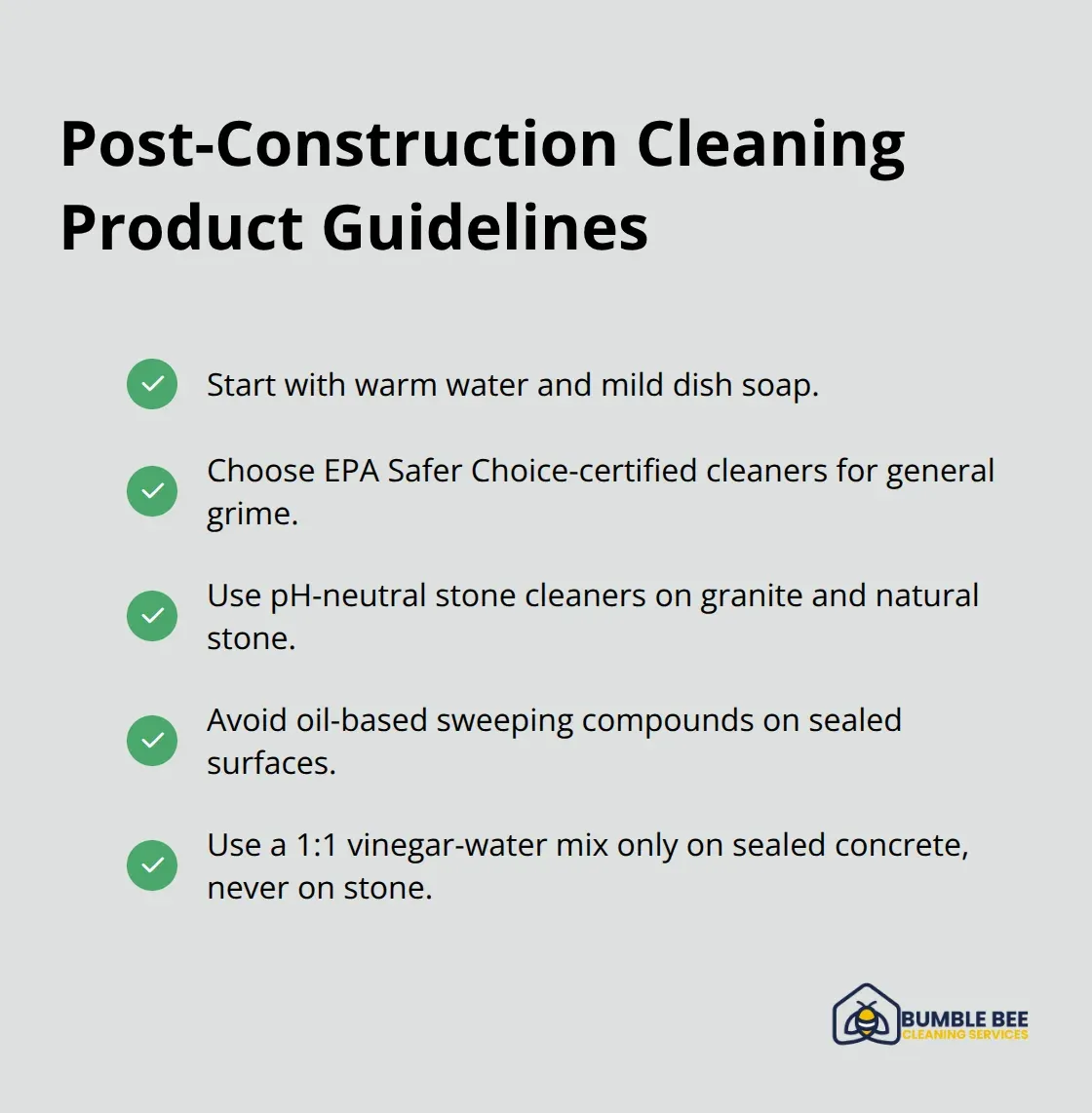 Post-Construction Cleaning Product Guidelines

Start with warm water and mild dish soap.

Choose EPA Safer Choice-certified cleaners for general grime.

Use pH-neutral stone cleaners on granite and natural stone.

Avoid oil-based sweeping compounds on sealed surfaces.

Use a 1:1 vinegar-water mix only on sealed concrete, never on stone.

BUMBLE BEE
CLEANING SERVICES